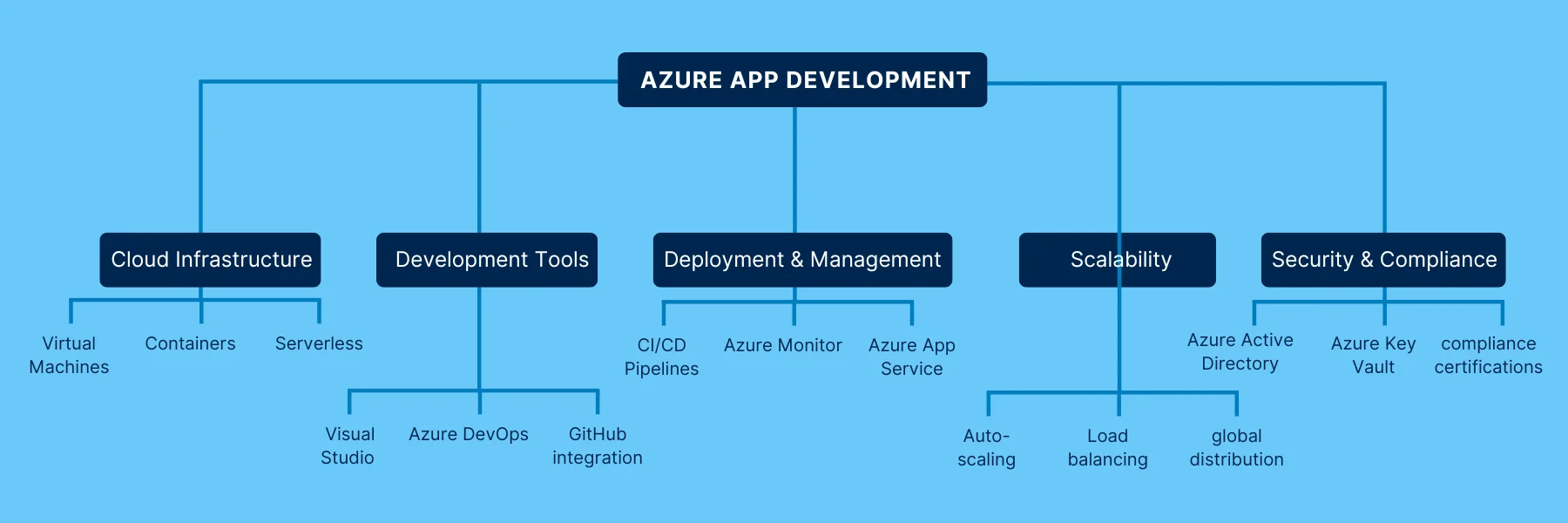 AZURE APP DEVELOPMENT

Cloud Infrastructure

Virtual Machines

Containers

Serverless

Development Tools

Visual Studio

Azure DevOps

GitHub integration

Deployment & Management

CI/CD Pipelines

Azure Monitor

Azure App Service

Scalability

Auto-scaling

Load balancing

global distribution

Security & Compliance

Azure Active Directory

Azure Key Vault

compliance certifications